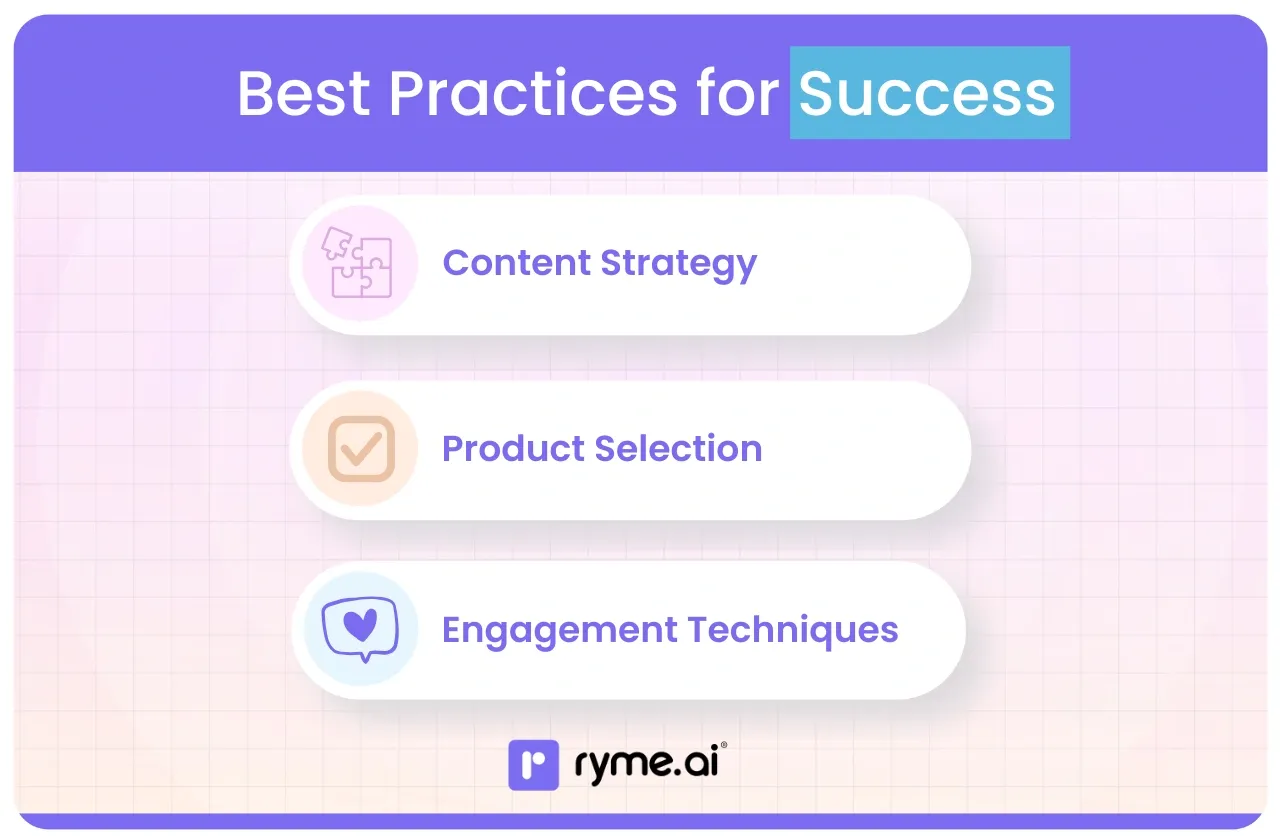 Best Practices for Success

Content Strategy

Product Selection

Engagement Techniques

ryme.ai®